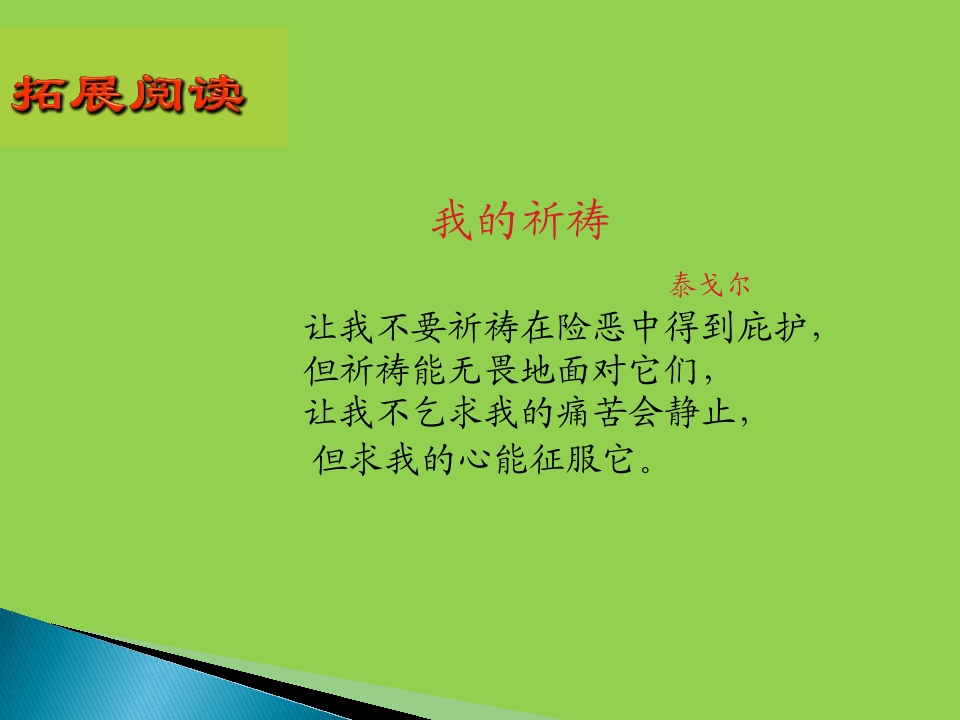 拓展阅读

我的祈祷

泰戈尔

让我不要祈祷在险恶中得到庇护，
但祈祷能无畏地面对它们，
让我不乞求我的痛苦会静止，
但求我的心能征服它。